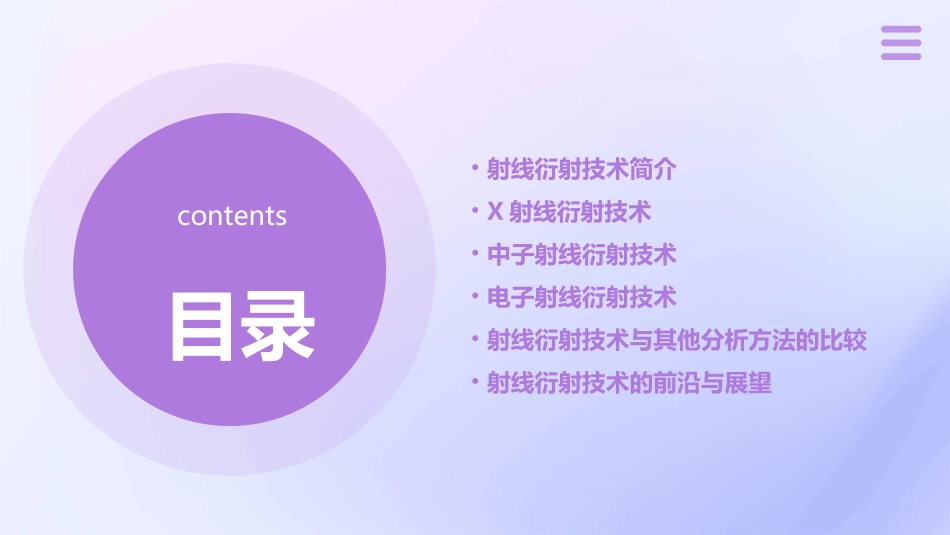 contents

目录

• 射线衍射技术简介
• X 射线衍射技术
• 中子射线衍射技术
• 电子射线衍射技术
• 射线衍射技术与其他分析方法的比较
• 射线衍射技术的前沿与展望